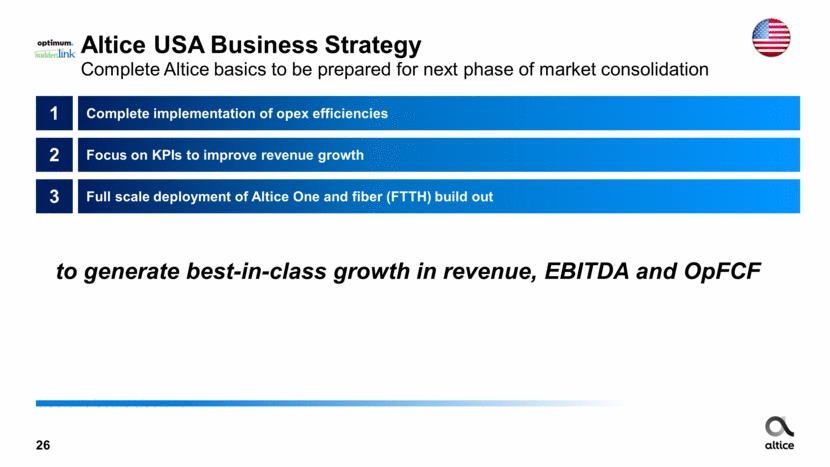 optimum.
suddenlink

Altice USA Business Strategy
Complete Altice basics to be prepared for next phase of market consolidation

1 Complete implementation of opex efficiencies

2 Focus on KPIs to improve revenue growth

3 Full scale deployment of Altice One and fiber (FTTH) build out

to generate best-in-class growth in revenue, EBITDA and OpFCF

26

altice